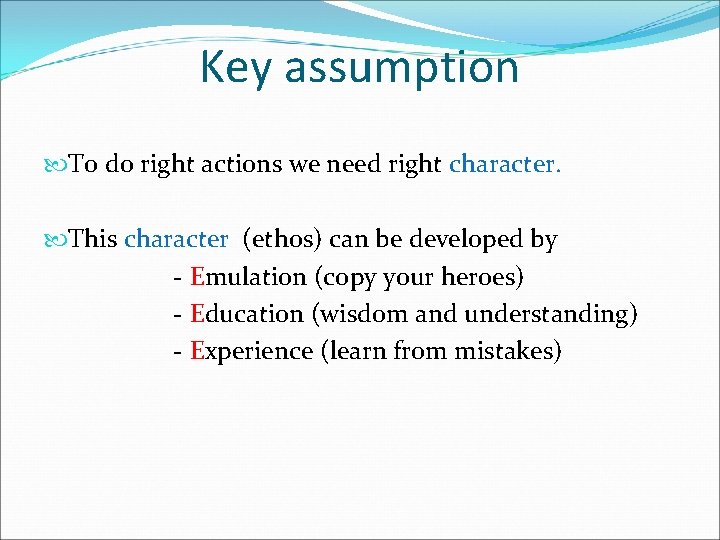 Key assumption

To do right actions we need right character.

This character (ethos) can be developed by
- Emulation (copy your heroes)
- Education (wisdom and understanding)
- Experience (learn from mistakes)